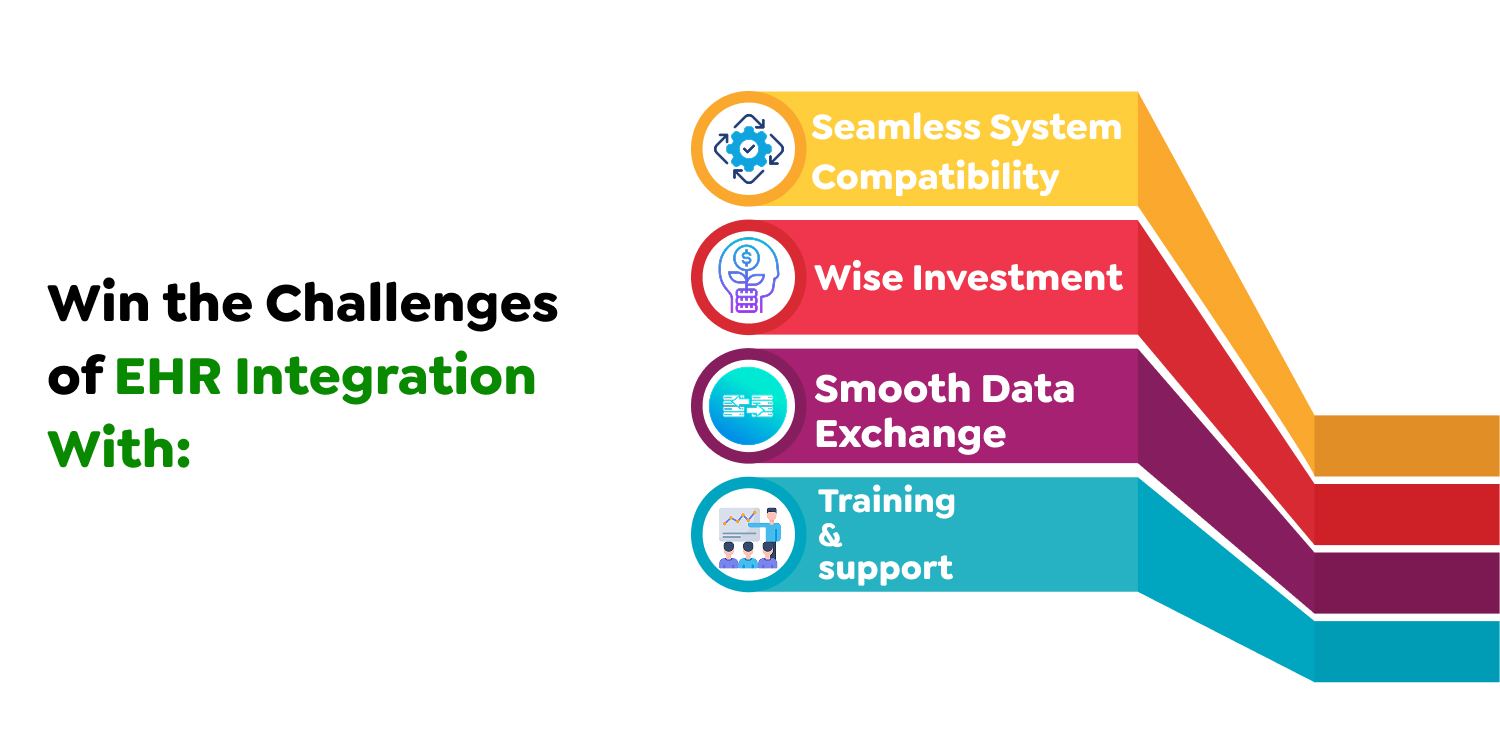 Win the Challenges of EHR Integration With:

Seamless System Compatibility

Wise Investment

Smooth Data Exchange

Training & support